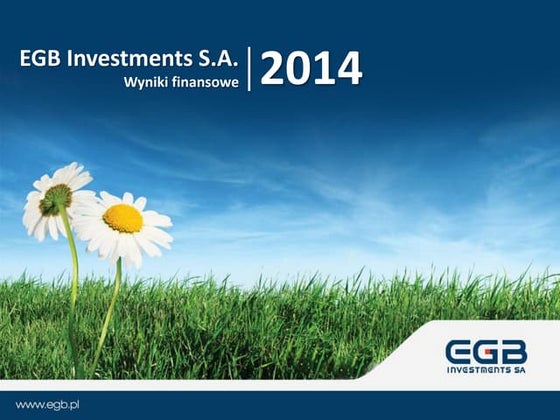 EGB Investments S.A.
Wyniki finansowe

2014

EGB
INVESTMENTS SA

www.egb.pl